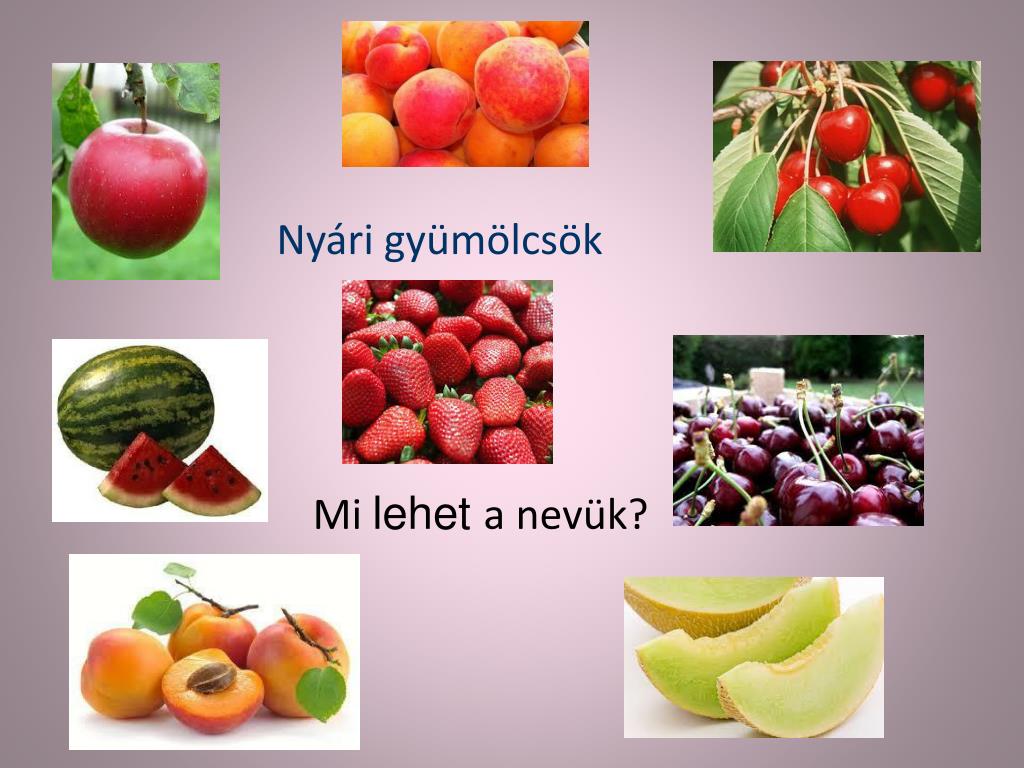 Nyári gyümölcsök

Mi lehet a nevük?